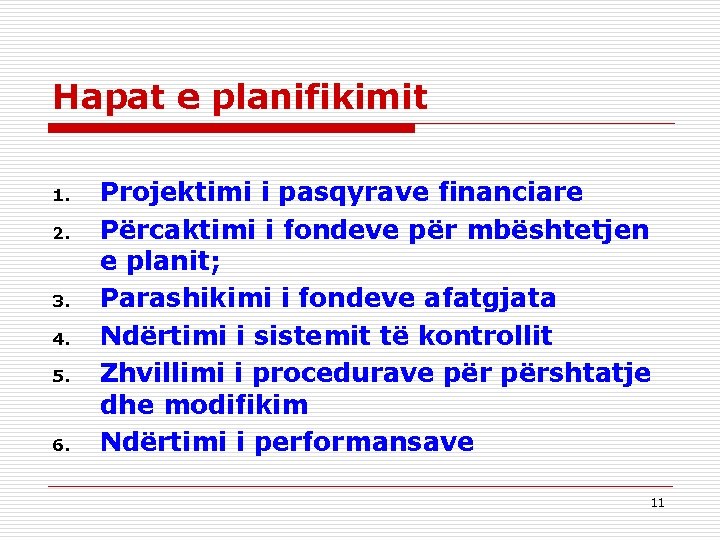 Hapat e planifikimit

1. Projektimi i pasqyrave financiare
2. Përcaktimi i fondeve për mbështetjen e planit;
3. Parashikimi i fondeve afatgjata
4. Ndërtimi i sistemit të kontrollit
5. Zhvillimi i procedurave për përshtatje dhe modifikim
6. Ndërtimi i performansave

11